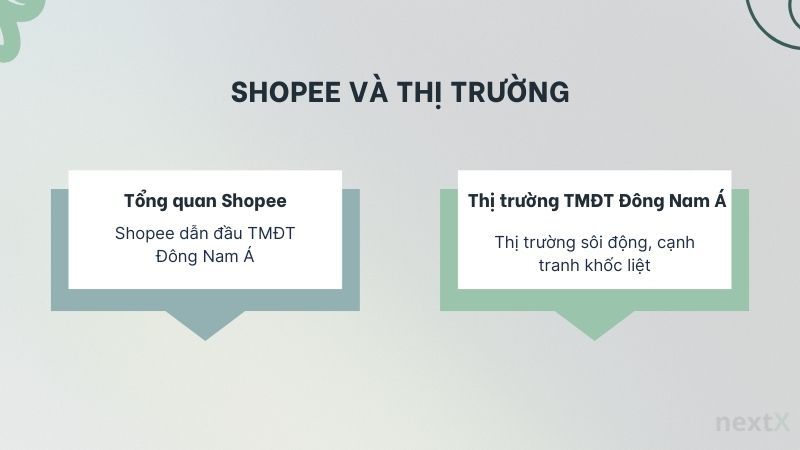 SHOPEE VÀ THỊ TRƯỜNG

Tổng quan Shopee

Shopee dẫn đầu TMĐT Đông Nam Á

Thị trường TMĐT Đông Nam Á

Thị trường sôi động, cạnh tranh khốc liệt

nextX